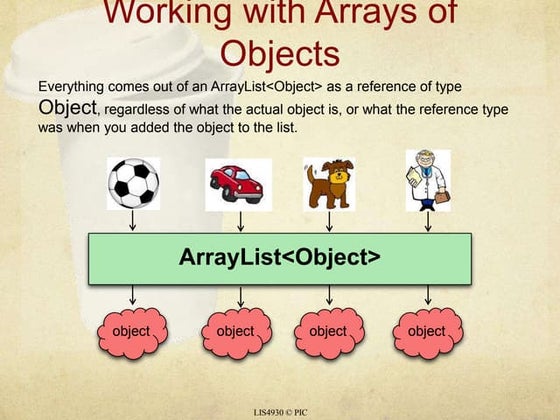 Working with Arrays of Objects

Everything comes out of an ArrayList<Object> as a reference of type Object, regardless of what the actual object is, or what the reference type was when you added the object to the list.

ArrayList<Object>

object

object

object

object

LIS4930 © PIC